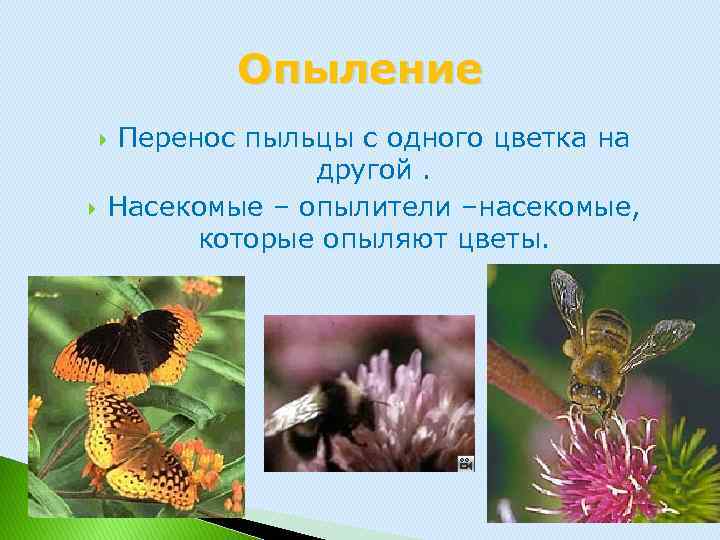 Опыление

Перенос пыльцы с одного цветка на другой .

Насекомые – опылители –насекомые, которые опыляют цветы.